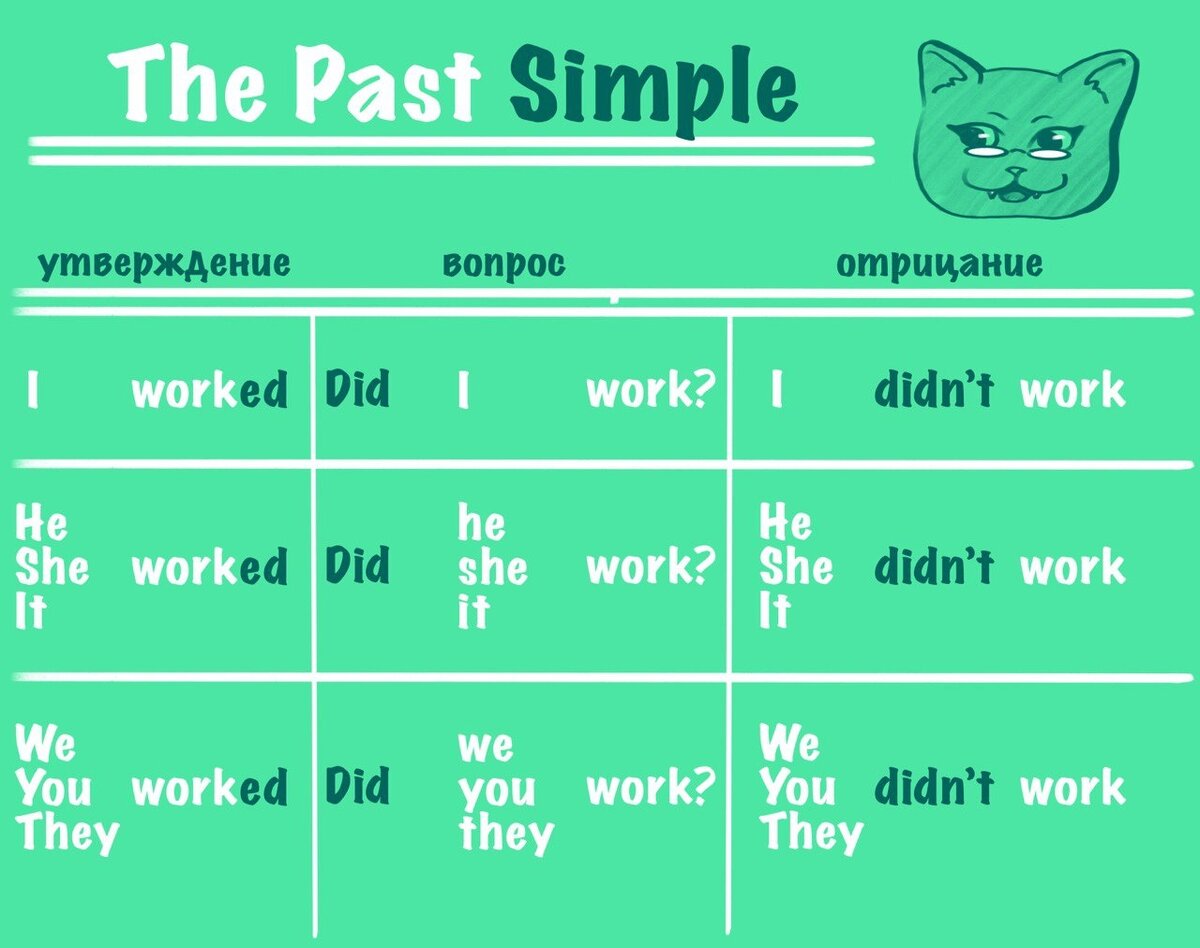 The Past Simple

| утверждение | вопрос | отрицание |
|---|---|---|
| I worked | Did I work? | I didn't work |
| He She It worked | Did he she it work? | He She It didn't work |
| We You They worked | Did we you they work? | We You They didn't work |